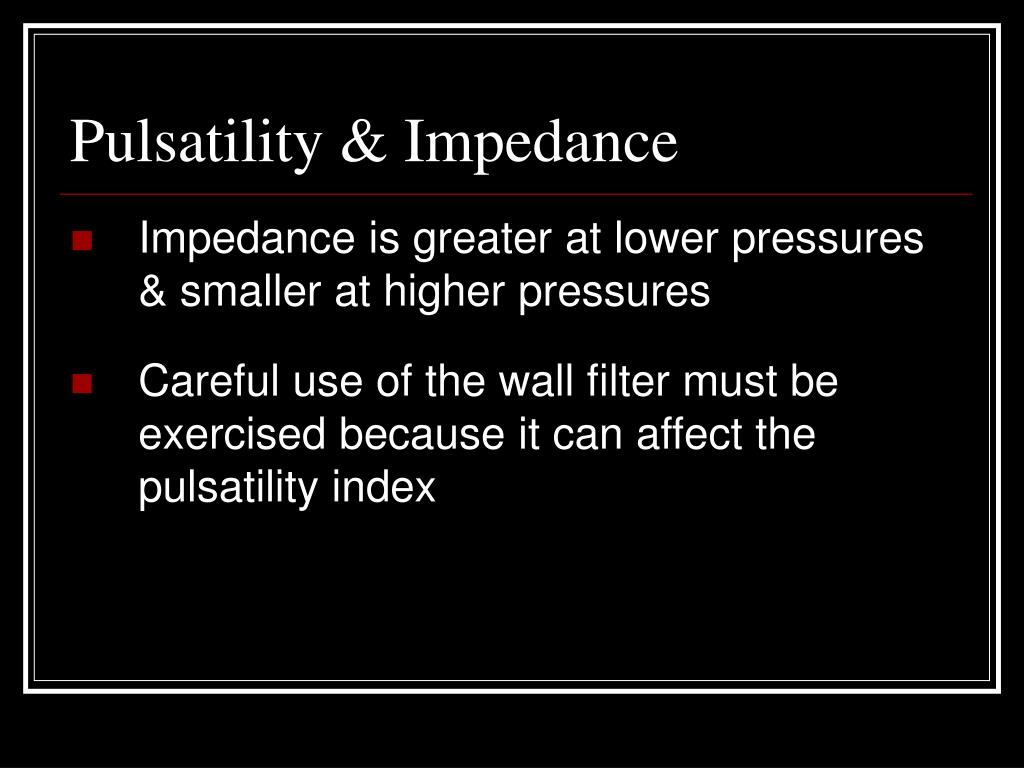 Pulsatility & Impedance

- Impedance is greater at lower pressures & smaller at higher pressures
- Careful use of the wall filter must be exercised because it can affect the pulsatility index